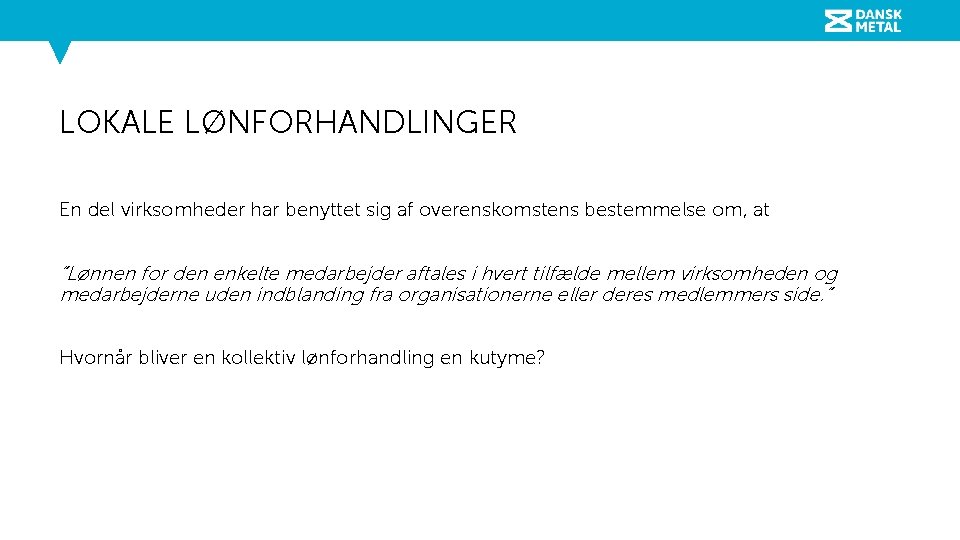 DANSK METAL

LOKALE LØNFORHANDLINGER

En del virksomheder har benyttet sig af overenskomstens bestemmelse om, at

"Lønnen for den enkelte medarbejder aftales i hvert tilfælde mellem virksomheden og medarbejderne uden indblanding fra organisationerne eller deres medlemmers side."

Hvornår bliver en kollektiv lønforhandling en kutyme?